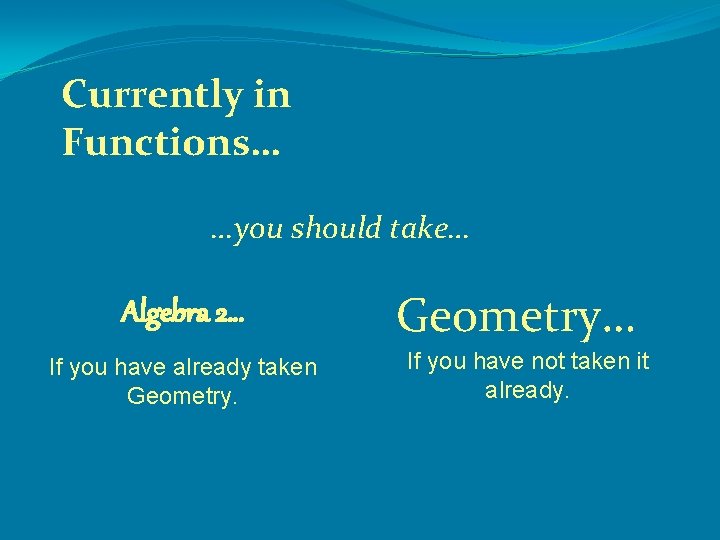 Currently in Functions…

…you should take…

Algebra 2…

If you have already taken Geometry.

Geometry…

If you have not taken it already.